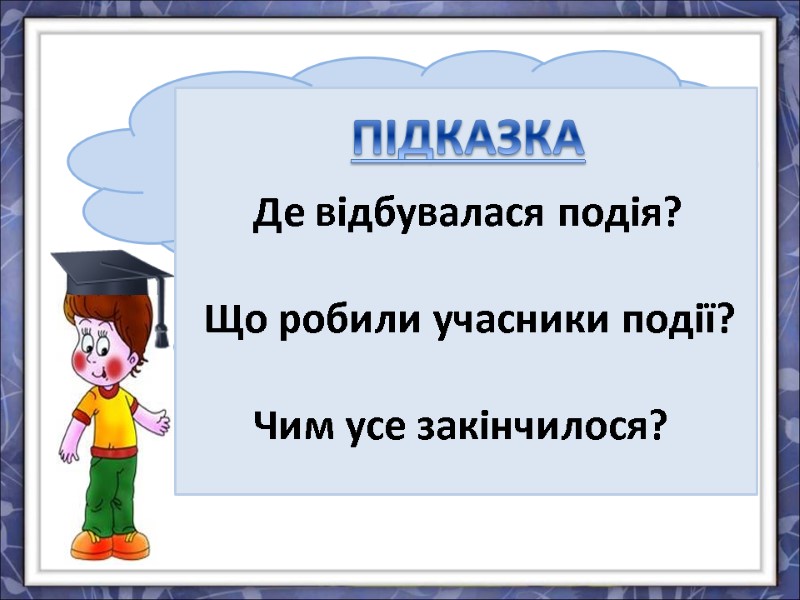 ПІДКАЗКА

Де відбувалася подія?

Що робили учасники події?

Чим усе закінчилося?